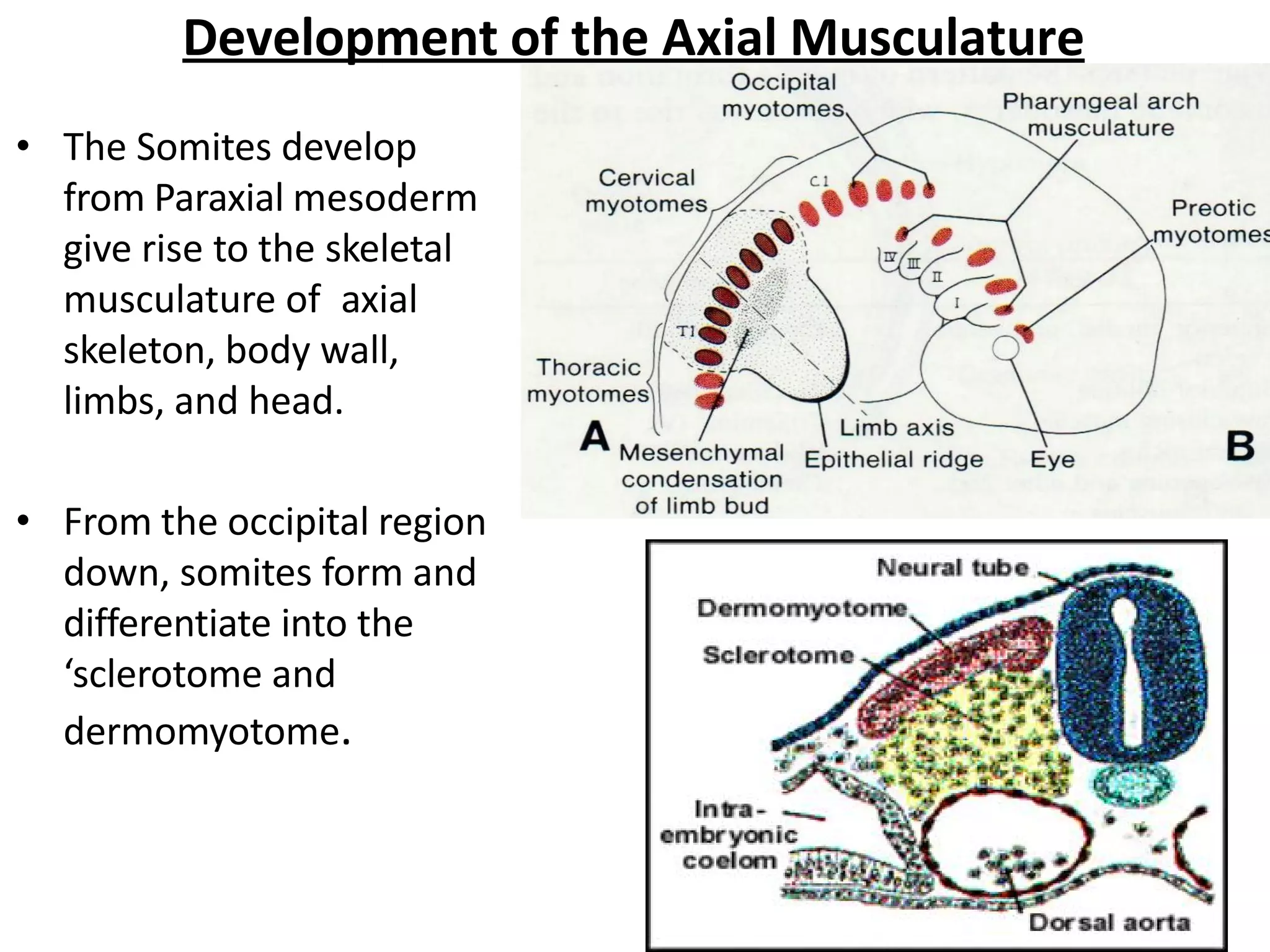 Development of the Axial Musculature

• The Somites develop from Paraxial mesoderm give rise to the skeletal musculature of axial skeleton, body wall, limbs, and head.

• From the occipital region down, somites form and differentiate into the ‘sclerotome and dermomyotome.

Occipital myotomes
Pharyngeal arch musculature
Cervical myotomes
C1
Preotic myotomes
IV III II I
T1
Thoracic myotomes
A
Mesenchymal condensation of limb bud
Limb axis
Epithelial ridge
Eye
B

Neural tube
Dermomyotome
Sclerotome
Intra-embryonic coelom
Dorsal aorta